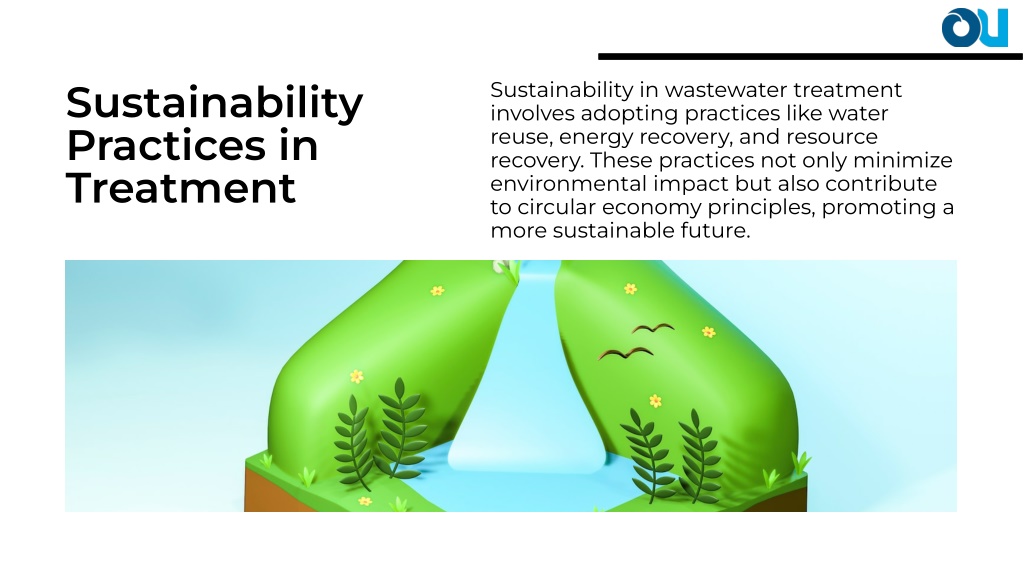 OU

Sustainability Practices in Treatment

Sustainability in wastewater treatment involves adopting practices like water reuse, energy recovery, and resource recovery. These practices not only minimize environmental impact but also contribute to circular economy principles, promoting a more sustainable future.